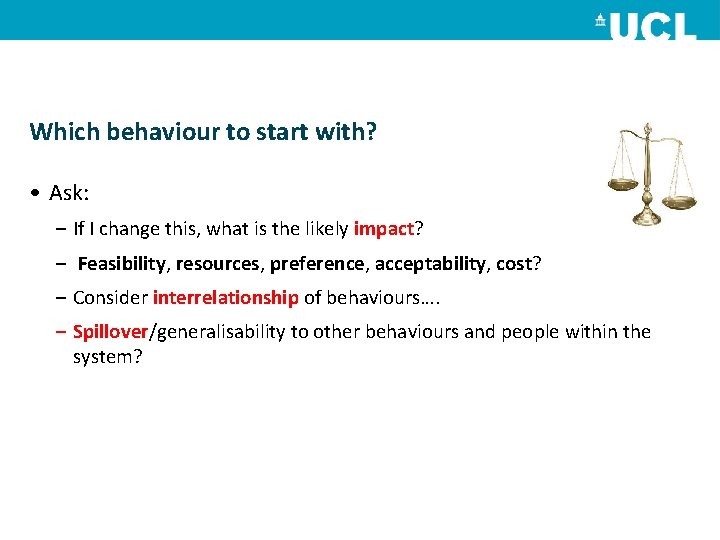 UCL

Which behaviour to start with?

• Ask:

– If I change this, what is the likely impact?

– Feasibility, resources, preference, acceptability, cost?

– Consider interrelationship of behaviours….

– Spillover/generalisability to other behaviours and people within the system?